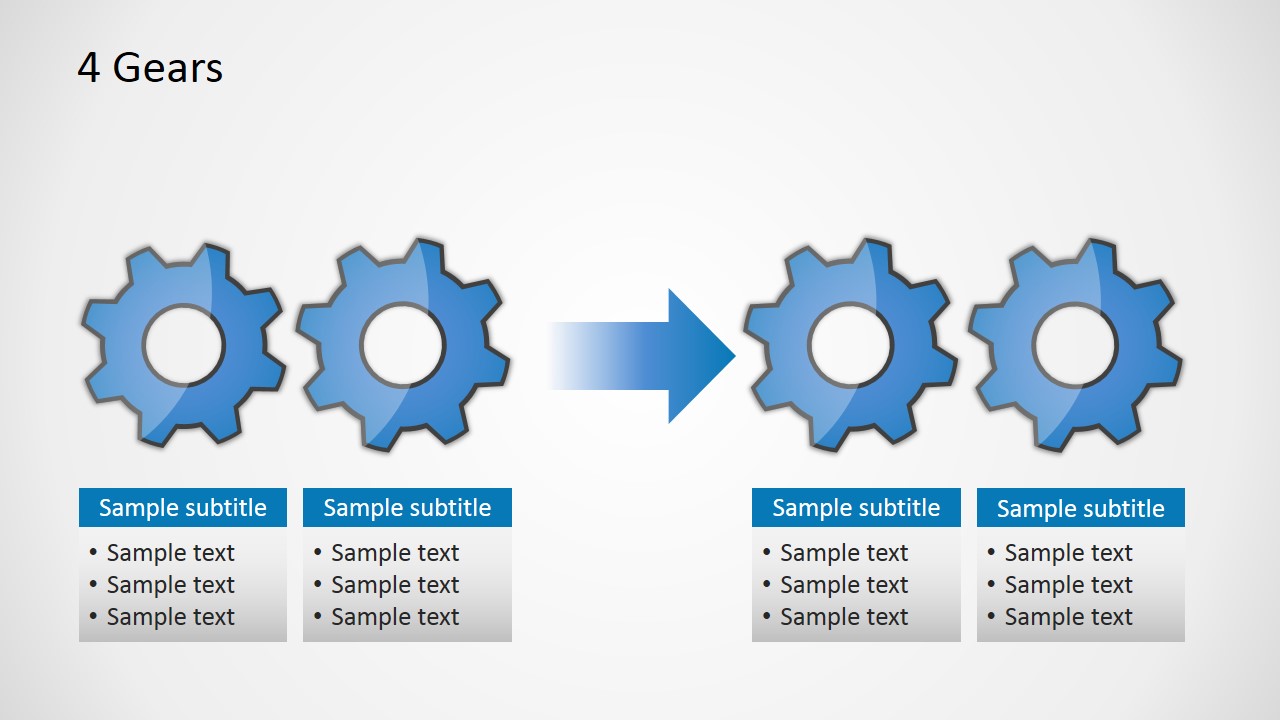 4 Gears

Sample subtitle
• Sample text
• Sample text
• Sample text

Sample subtitle
• Sample text
• Sample text
• Sample text

Sample subtitle
• Sample text
• Sample text
• Sample text

Sample subtitle
• Sample text
• Sample text
• Sample text